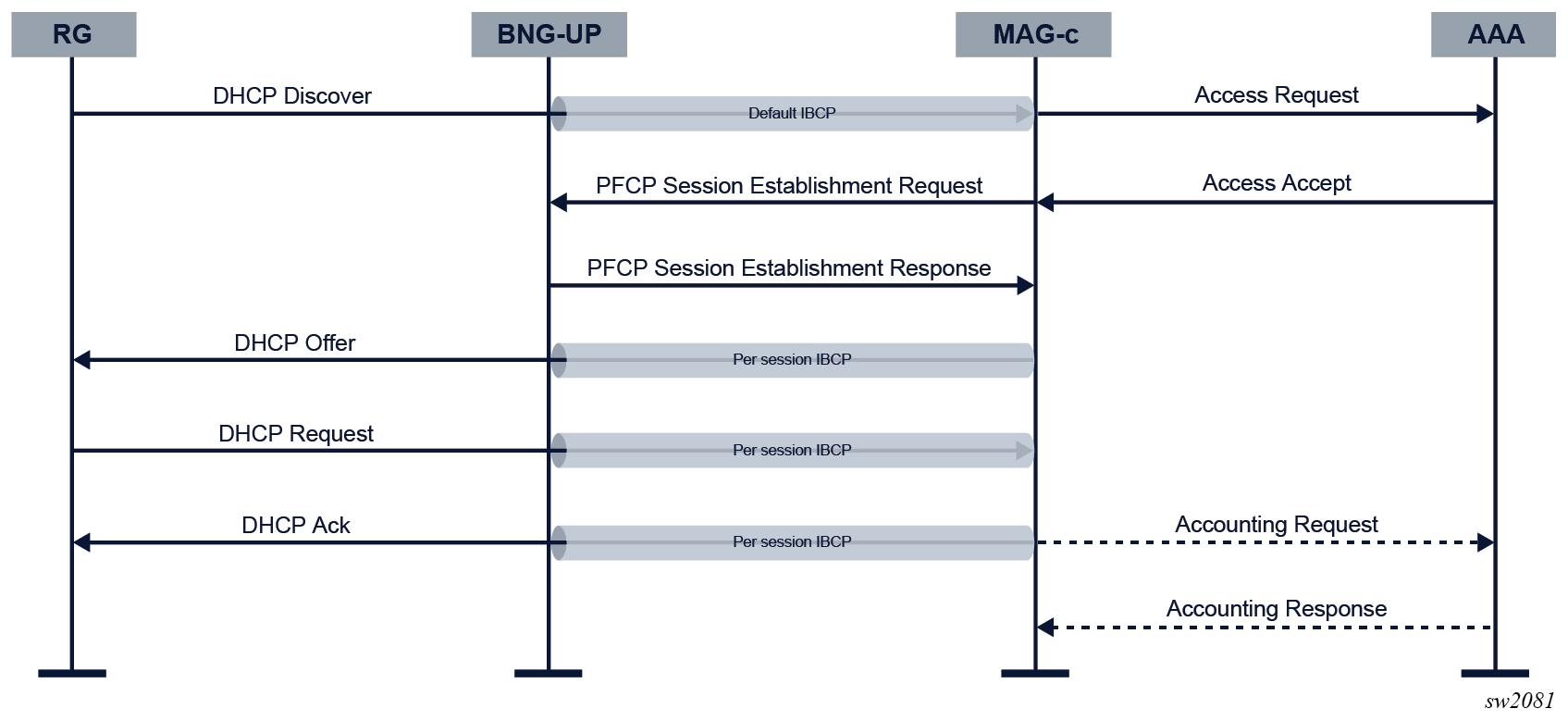 RG
BNG-UP
MAG-c
AAA

DHCP Discover
Default IBCP
Access Request

PFCP Session Establishment Request
Access Accept

PFCP Session Establishment Response

DHCP Offer
Per session IBCP

DHCP Request
Per session IBCP

DHCP Ack
Per session IBCP
Accounting Request

Accounting Response

sw2081